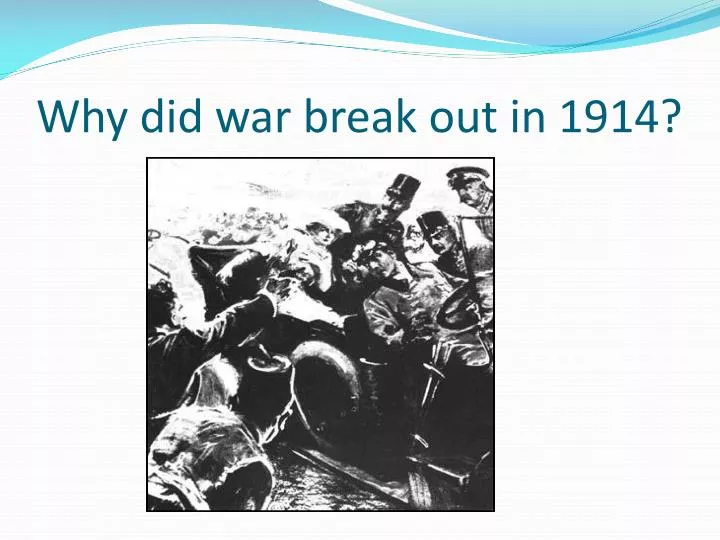 Why did war break out in 1914?